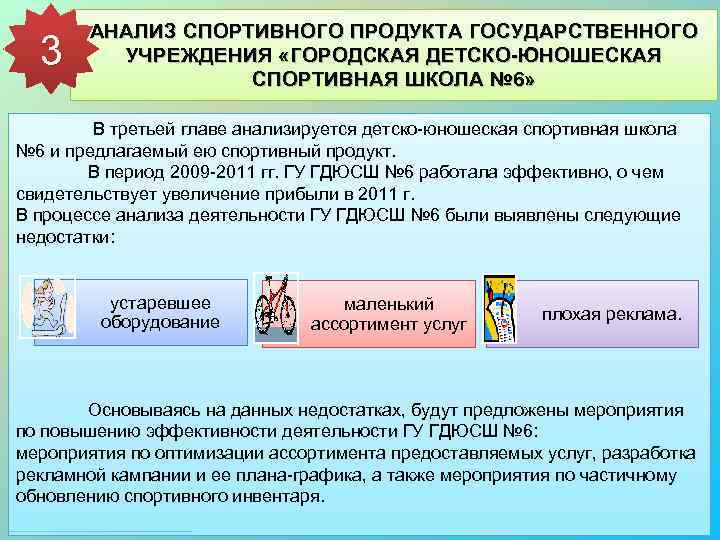 3

АНАЛИЗ СПОРТИВНОГО ПРОДУКТА ГОСУДАРСТВЕННОГО УЧРЕЖДЕНИЯ «ГОРОДСКАЯ ДЕТСКО-ЮНОШЕСКАЯ СПОРТИВНАЯ ШКОЛА №6»

В третьей главе анализируется детско-юношеская спортивная школа №6 и предлагаемый ею спортивный продукт.

В период 2009-2011 гг. ГУ ГДЮСШ №6 работала эффективно, о чем свидетельствует увеличение прибыли в 2011 г.

В процессе анализа деятельности ГУ ГДЮСШ №6 были выявлены следующие недостатки:

устаревшее оборудование

маленький ассортимент услуг

плохая реклама.

Основываясь на данных недостатках, будут предложены мероприятия по повышению эффективности деятельности ГУ ГДЮСШ №6:
мероприятия по оптимизации ассортимента предоставляемых услуг, разработка рекламной кампании и ее плана-графика, а также мероприятия по частичному обновлению спортивного инвентаря.